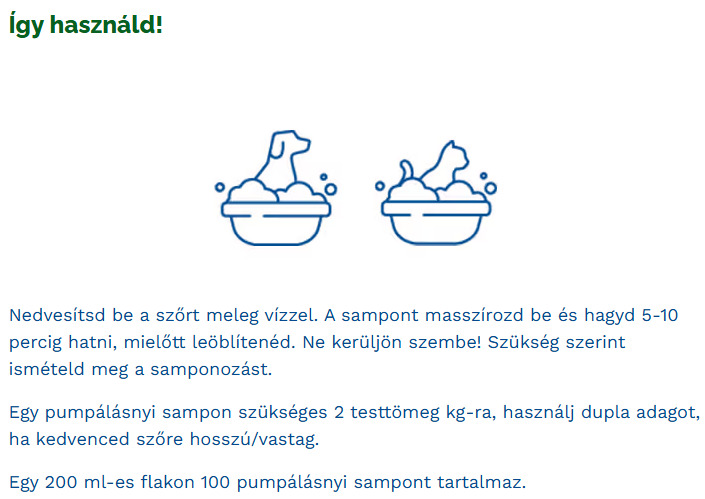 Így használd!

Nedvesítsd be a szőrt meleg vízzel. A sampont masszírozd be és hagyd 5-10 percig hatni, mielőtt leöblítenéd. Ne kerüljön szembe! Szükség szerint ismételd meg a samponozást.

Egy pumpálásnyi sampon szükséges 2 testtömeg kg-ra, használj dupla adagot, ha kedvenced szőre hosszú/vastag.

Egy 200 ml-es flakon 100 pumpálásnyi sampont tartalmaz.